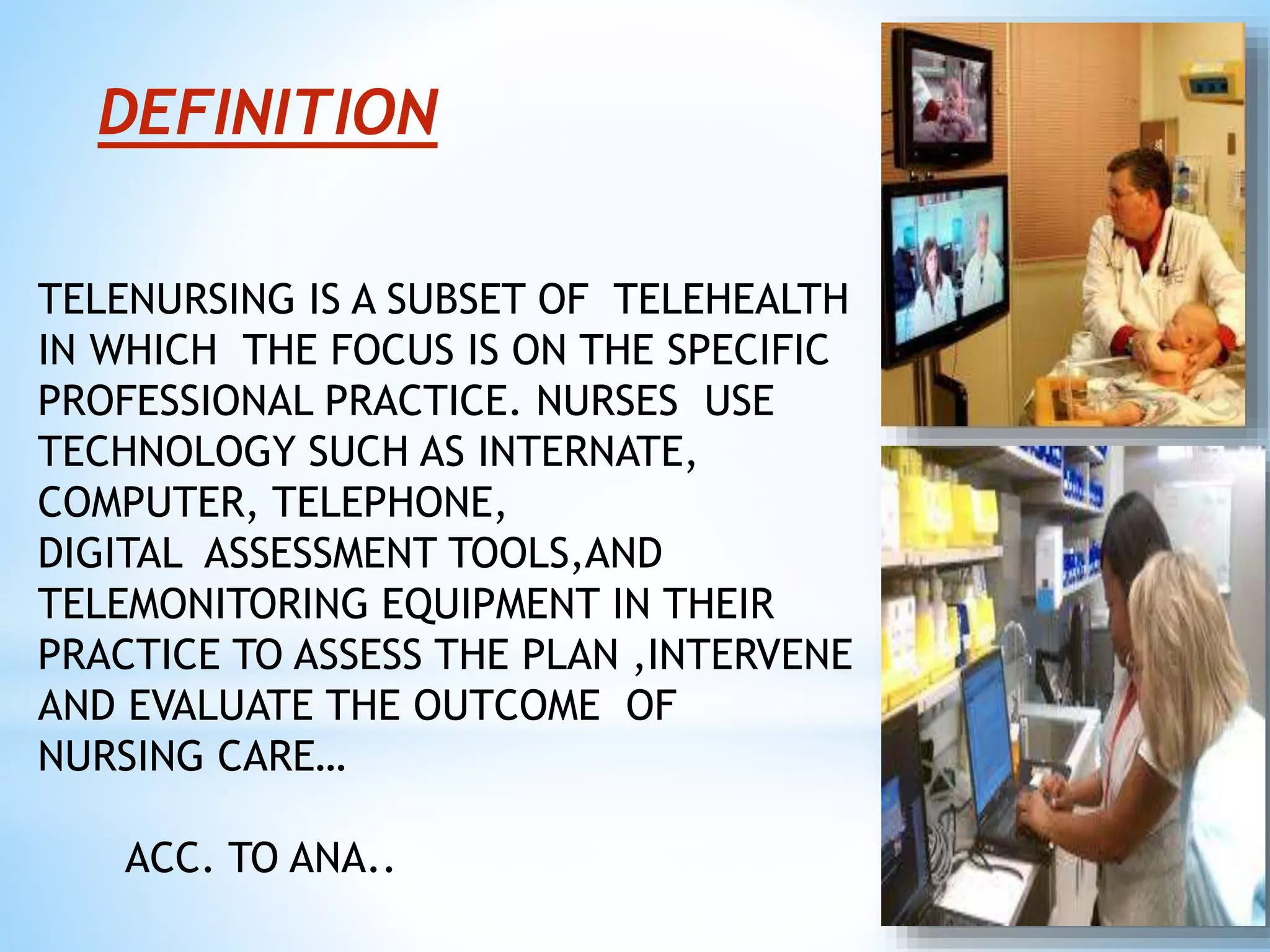 DEFINITION

TELENURSING IS A SUBSET OF TELEHEALTH IN WHICH THE FOCUS IS ON THE SPECIFIC PROFESSIONAL PRACTICE. NURSES USE TECHNOLOGY SUCH AS INTERNATE, COMPUTER, TELEPHONE, DIGITAL ASSESSMENT TOOLS,AND TELEMONITORING EQUIPMENT IN THEIR PRACTICE TO ASSESS THE PLAN ,INTERVENE AND EVALUATE THE OUTCOME OF NURSING CARE…

ACC. TO ANA..